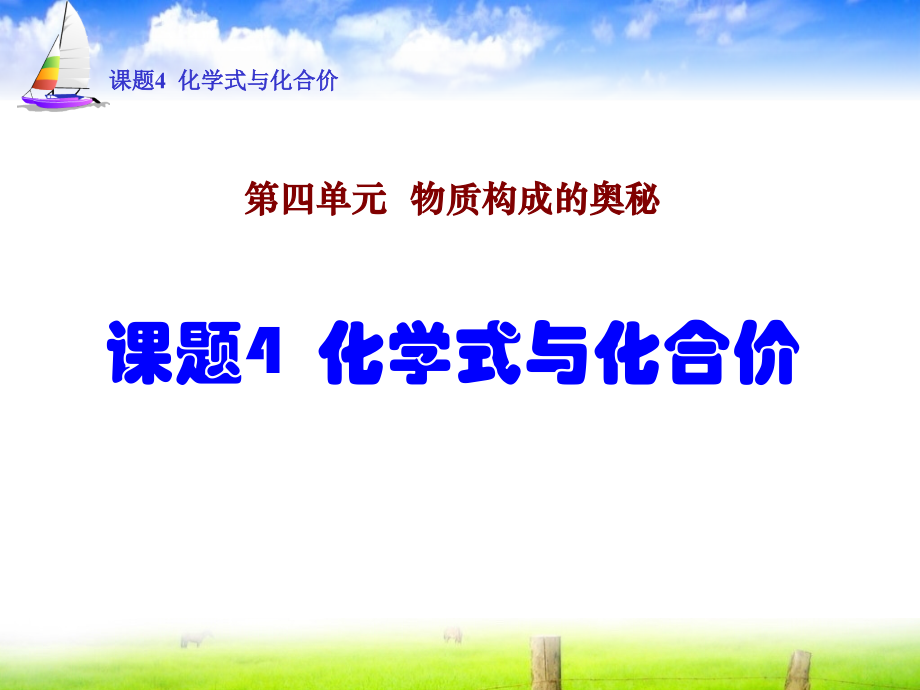 课题4 化学式与化合价

第四单元 物质构成的奥秘

课题4 化学式与化合价